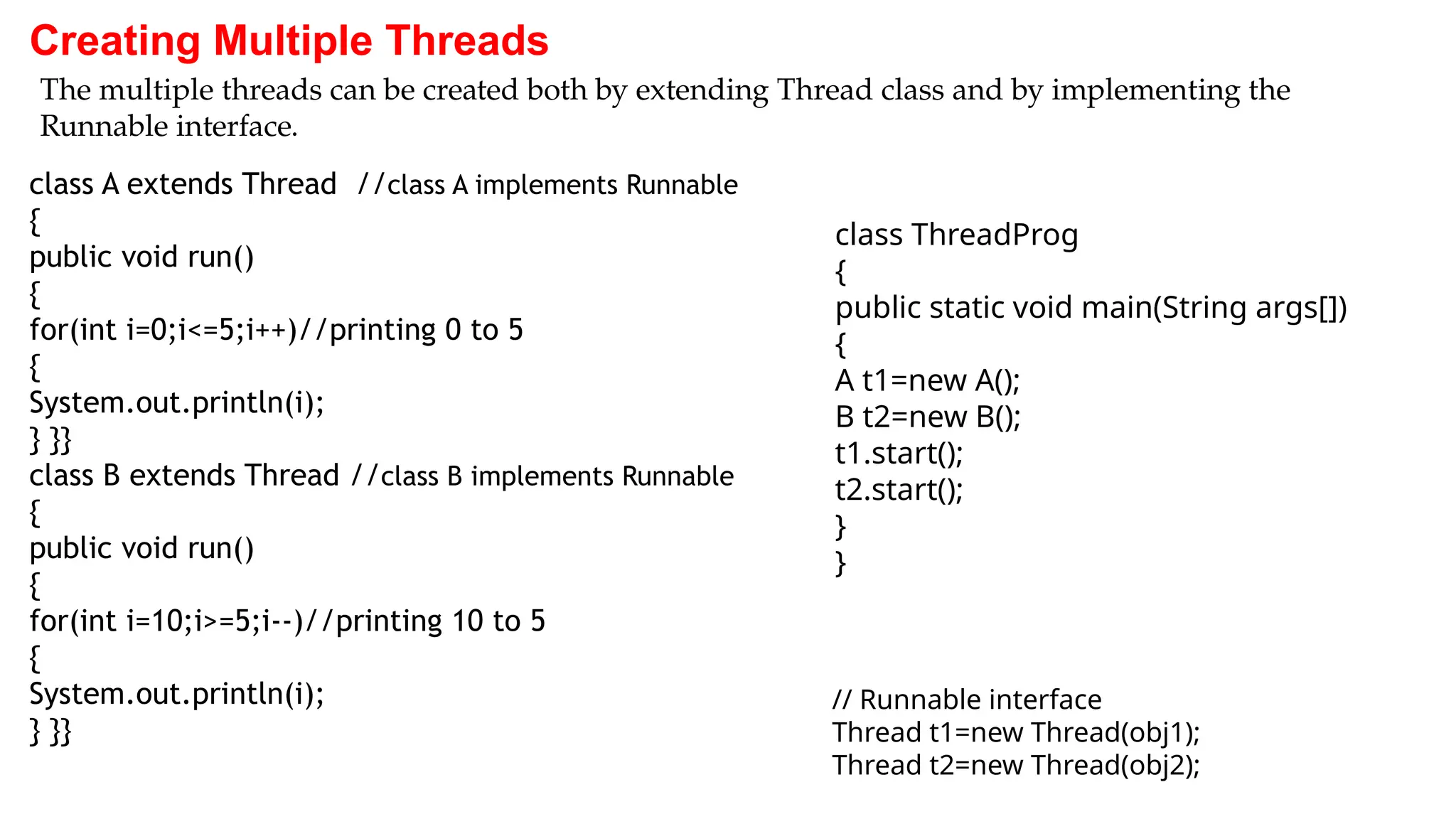 Creating Multiple Threads

The multiple threads can be created both by extending Thread class and by implementing the Runnable interface.

class A extends Thread //class A implements Runnable
{
public void run()
{
for(int i=0;i<=5;i++)//printing 0 to 5
{
System.out.println(i);
} }}
class B extends Thread //class B implements Runnable
{
public void run()
{
for(int i=10;i>=5;i--)//printing 10 to 5
{
System.out.println(i);
} }}

class ThreadProg
{
public static void main(String args[])
{
A t1=new A();
B t2=new B();
t1.start();
t2.start();
}
}

// Runnable interface
Thread t1=new Thread(obj1);
Thread t2=new Thread(obj2);